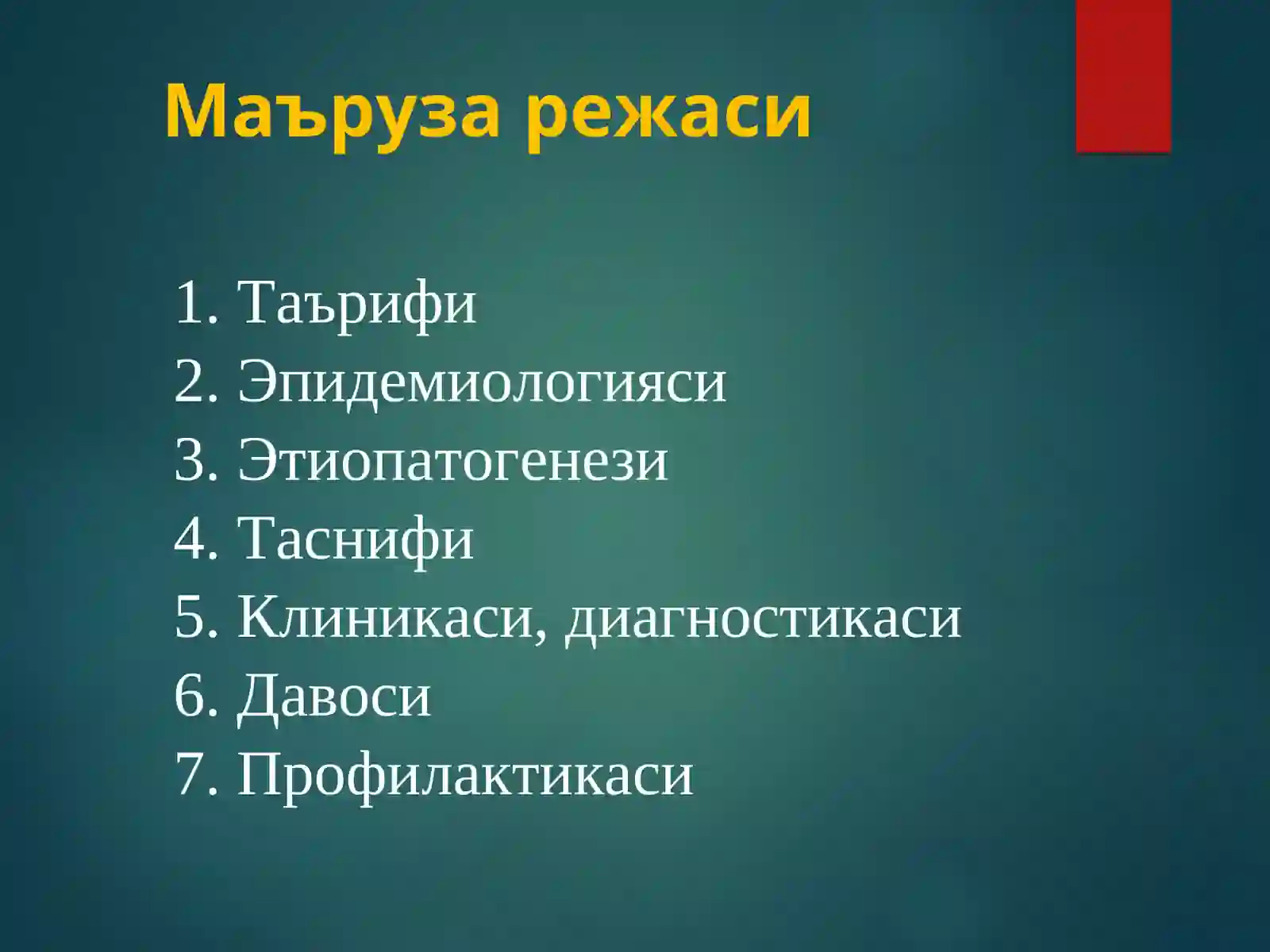 Маъруза режаси

1. Таърифи
2. Эпидемиологияси
3. Этиопатогенези
4. Таснифи
5. Клиникаси, диагностикаси
6. Давоси
7. Профилактикаси